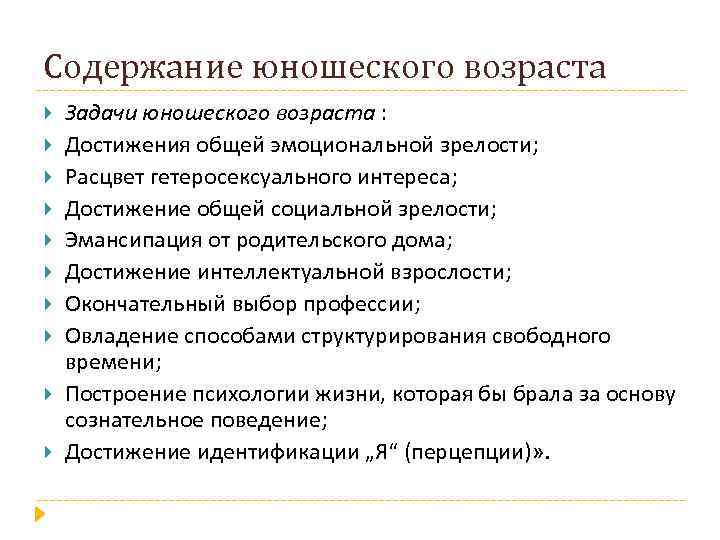 Содержание юношеского возраста

Задачи юношеского возраста :

Достижения общей эмоциональной зрелости;

Расцвет гетеросексуального интереса;

Достижение общей социальной зрелости;

Эмансипация от родительского дома;

Достижение интеллектуальной взрослости;

Окончательный выбор профессии;

Овладение способами структурирования свободного времени;

Построение психологии жизни, которая бы брала за основу сознательное поведение;

Достижение идентификации „Я“ (перцепции)».